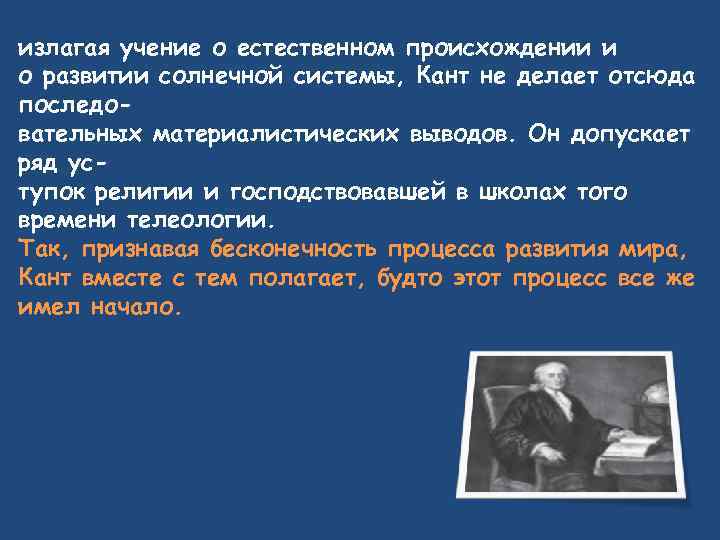 излагая учение о естественном происхождении и о развитии солнечной системы, Кант не делает отсюда последовательных материалистических выводов. Он допускает ряд уступок религии и господствовавшей в школах того времени телеологии.
Так, признавая бесконечность процесса развития мира, Кант вместе с тем полагает, будто этот процесс все же имел начало.